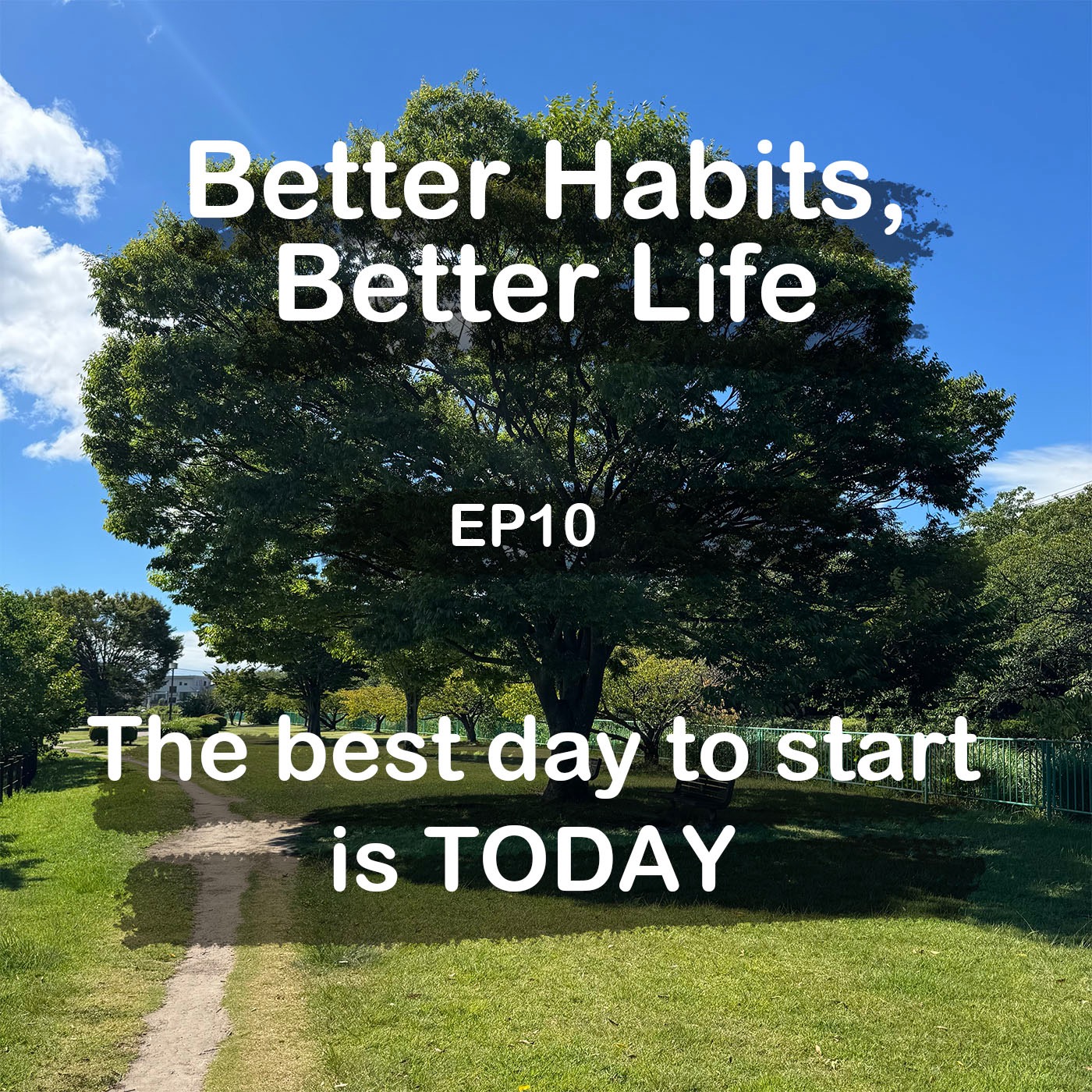 Better Habits,
Better Life

EP10

The best day to start
is TODAY